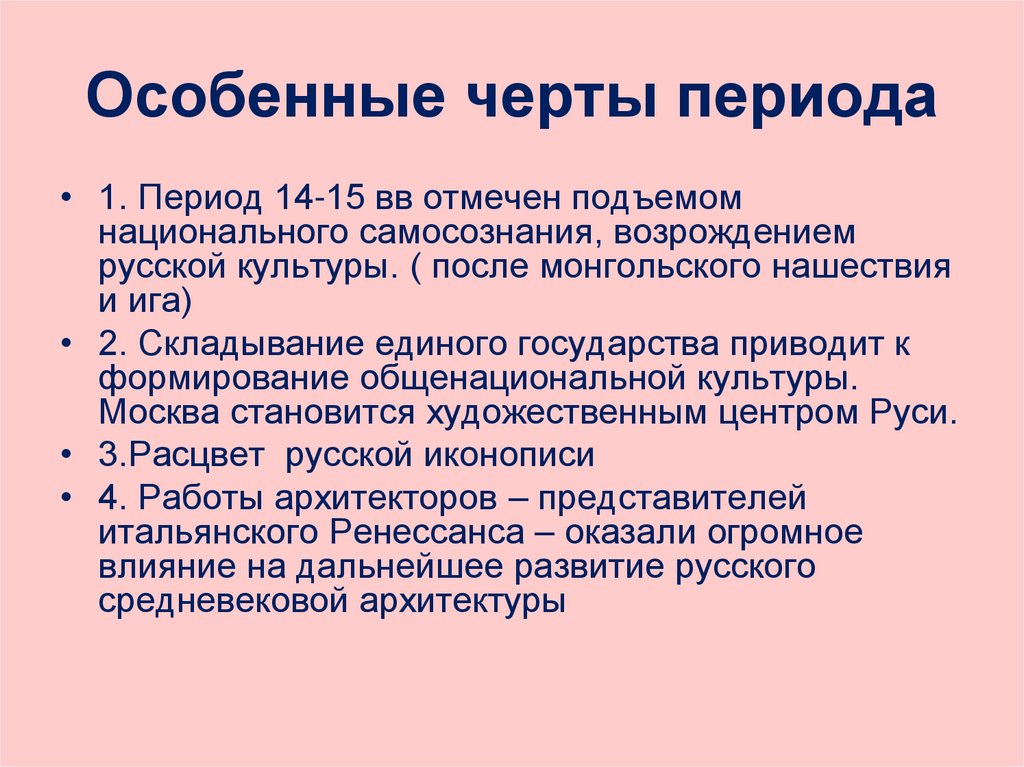 Особенные черты периода

• 1. Период 14-15 вв отмечен подъемом национального самосознания, возрождением русской культуры. ( после монгольского нашествия и ига)
• 2. Складывание единого государства приводит к формирование общенациональной культуры. Москва становится художественным центром Руси.
• 3.Расцвет русской иконописи
• 4. Работы архитекторов – представителей итальянского Ренессанса – оказали огромное влияние на дальнейшее развитие русского средневековой архитектуры